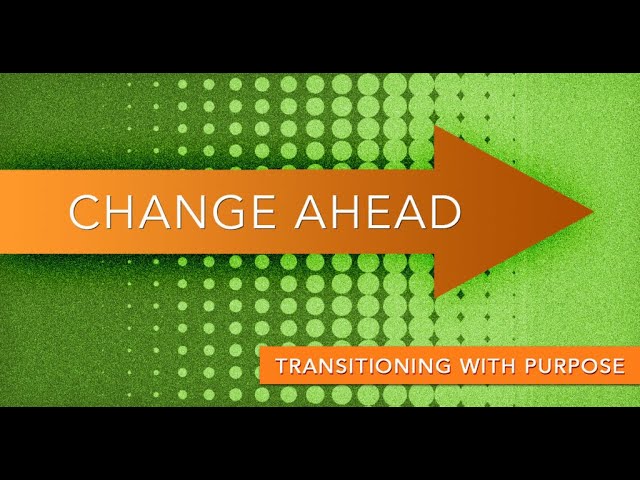 CHANGE AHEAD

TRANSITIONING WITH PURPOSE